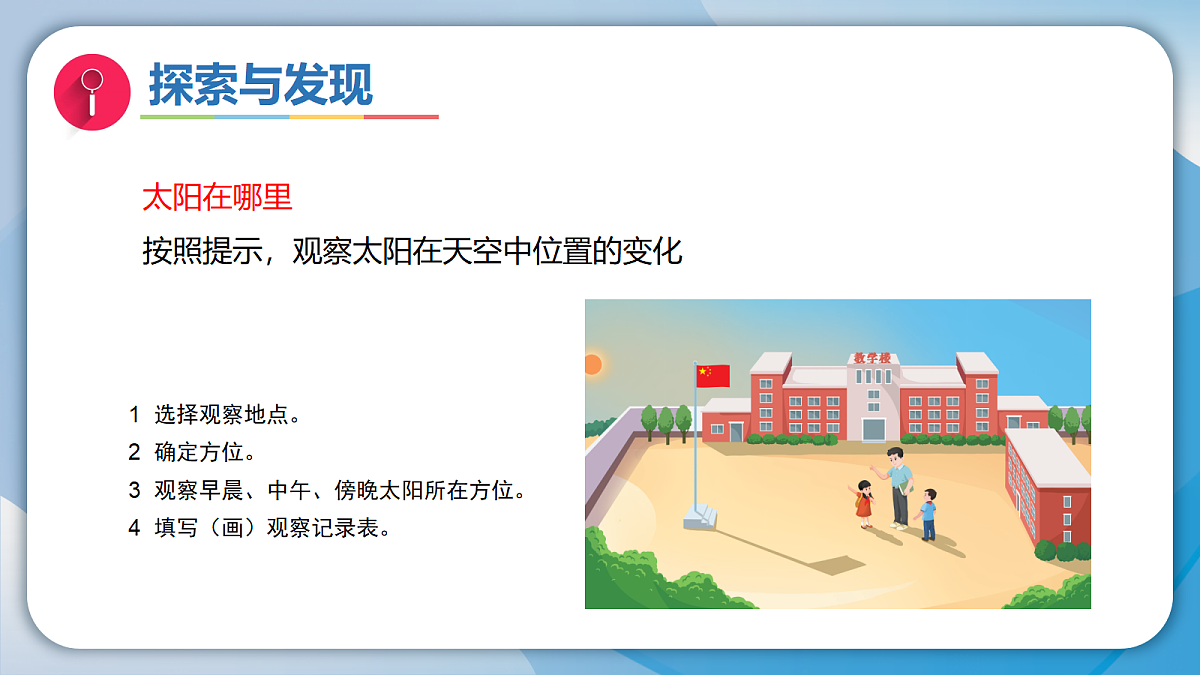 探索与发现

太阳在哪里

按照提示，观察太阳在天空中位置的变化

1 选择观察地点。
2 确定方位。
3 观察早晨、中午、傍晚太阳所在方位。
4 填写（画）观察记录表。

教学楼